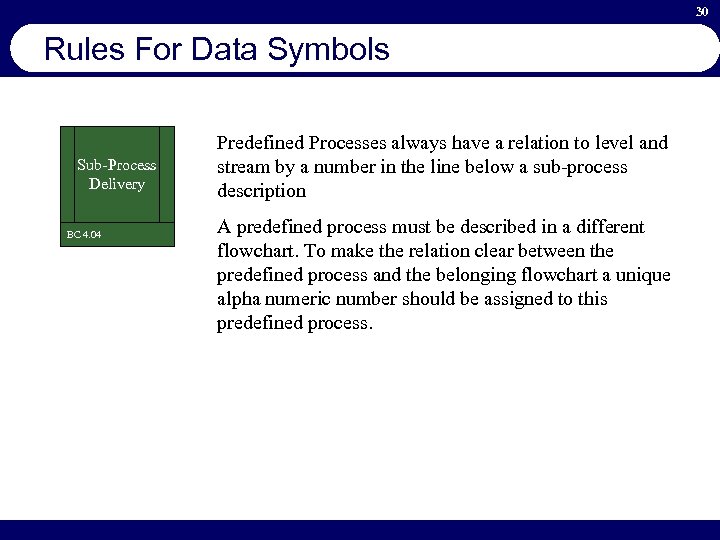 30

Rules For Data Symbols

Sub-Process Delivery

BC 4.04

Predefined Processes always have a relation to level and stream by a number in the line below a sub-process description

A predefined process must be described in a different flowchart. To make the relation clear between the predefined process and the belonging flowchart a unique alpha numeric number should be assigned to this predefined process.